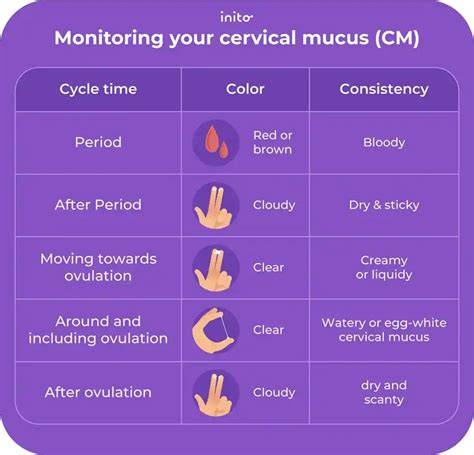 inito

Monitoring your cervical mucus (CM)

| Cycle time | Color | Consistency |
|---|---|---|
| Period | Red or brown | Bloody |
| After Period | Cloudy | Dry & sticky |
| Moving towards ovulation | Clear | Creamy or liquidy |
| Around and including ovulation | Clear | Watery or egg-white cervical mucus |
| After ovulation | Cloudy | dry and scanty |